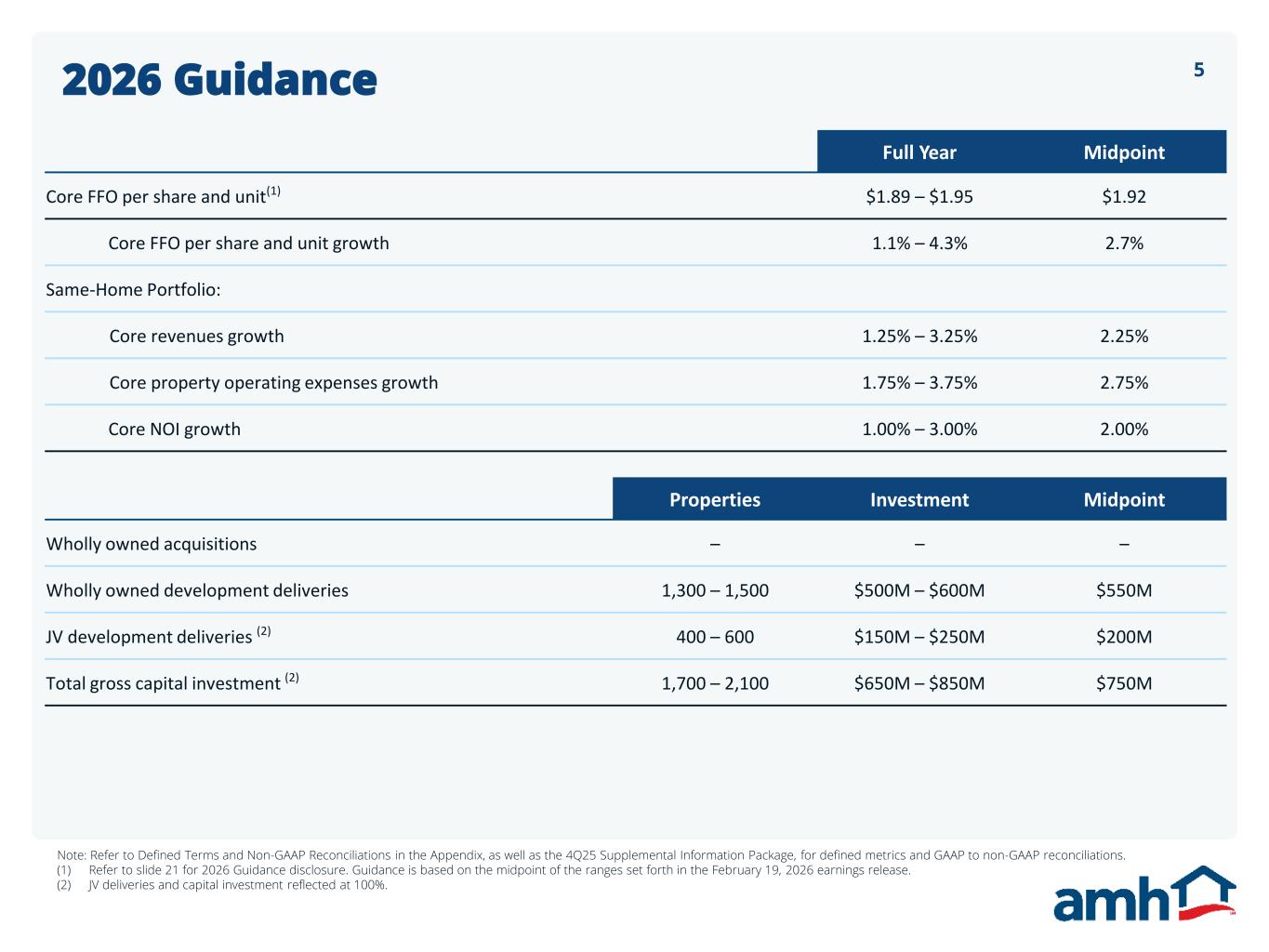 2026 Guidance

5

| | Full Year | Midpoint |
|---|---|---|
| Core FFO per share and unit$^{(1)}$ | \$1.89 – \$1.95 | \$1.92 |
| Core FFO per share and unit growth | 1.1% – 4.3% | 2.7% |
| Same-Home Portfolio: | | |
| Core revenues growth | 1.25% – 3.25% | 2.25% |
| Core property operating expenses growth | 1.75% – 3.75% | 2.75% |
| Core NOI growth | 1.00% – 3.00% | 2.00% |

| | Properties | Investment | Midpoint |
|---|---|---|---|
| Wholly owned acquisitions | – | – | – |
| Wholly owned development deliveries | 1,300 – 1,500 | \$500M – \$600M | \$550M |
| JV development deliveries $^{(2)}$ | 400 – 600 | \$150M – \$250M | \$200M |
| Total gross capital investment $^{(2)}$ | 1,700 – 2,100 | \$650M – \$850M | \$750M |

Note: Refer to Defined Terms and Non-GAAP Reconciliations in the Appendix, as well as the 4Q25 Supplemental Information Package, for defined metrics and GAAP to non-GAAP reconciliations.
(1) Refer to slide 21 for 2026 Guidance disclosure. Guidance is based on the midpoint of the ranges set forth in the February 19, 2026 earnings release.
(2) JV deliveries and capital investment reflected at 100%.

amh